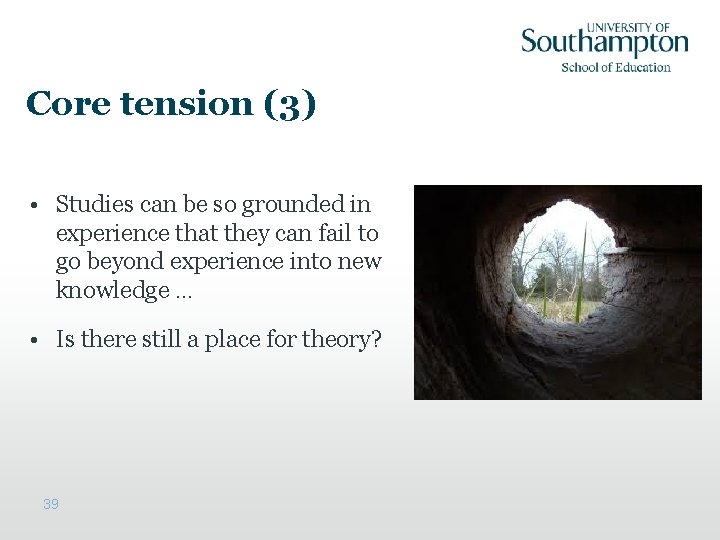 UNIVERSITY OF
Southampton
School of Education

Core tension (3)

• Studies can be so grounded in experience that they can fail to go beyond experience into new knowledge …

• Is there still a place for theory?

39